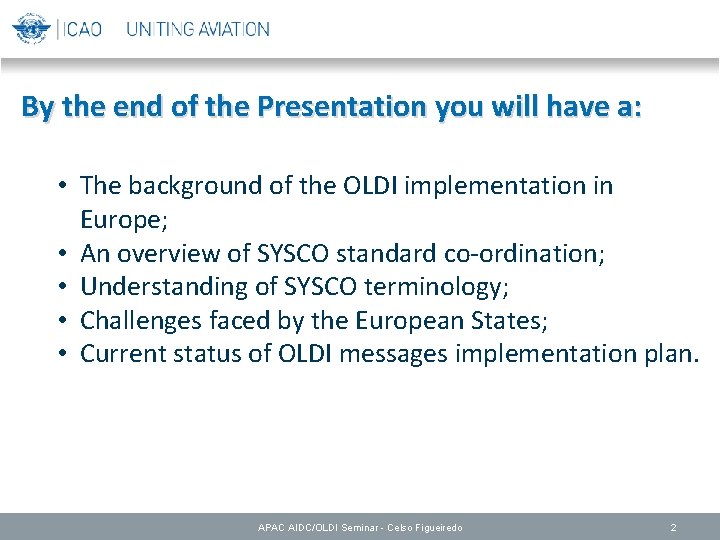 ICAO UNITING AVIATION

By the end of the Presentation you will have a:

• The background of the OLDI implementation in Europe;
• An overview of SYSCO standard co-ordination;
• Understanding of SYSCO terminology;
• Challenges faced by the European States;
• Current status of OLDI messages implementation plan.

APAC AIDC/OLDI Seminar - Celso Figueiredo

2